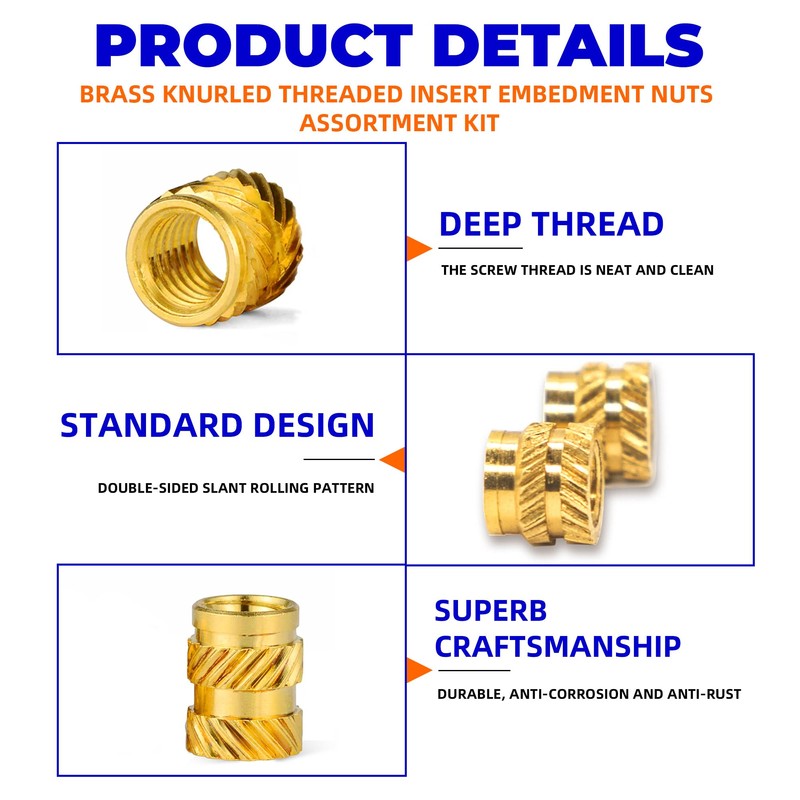 PRODUCT DETAILS

BRASS KNURLED THREADED INSERT EMBEDMENT NUTS ASSORTMENT KIT

DEEP THREAD

THE SCREW THREAD IS NEAT AND CLEAN

STANDARD DESIGN

DOUBLE-SIDED SLANT ROLLING PATTERN

SUPERB CRAFTSMANSHIP

DURABLE, ANTI-CORROSION AND ANTI-RUST